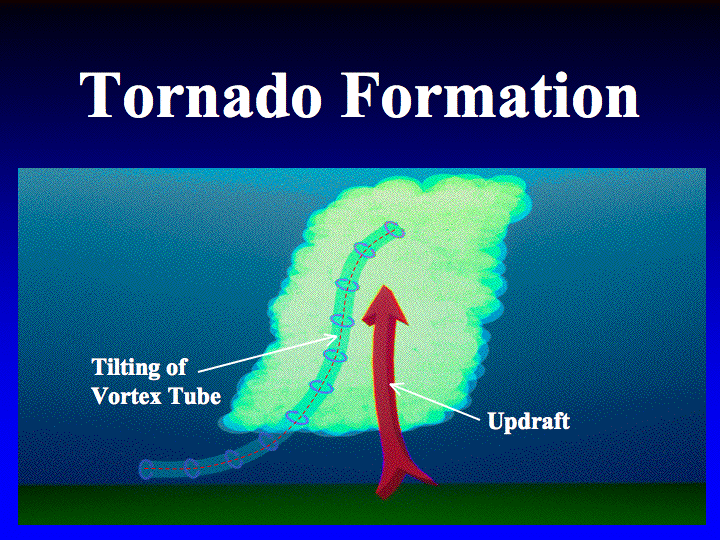 Tornado Formation

Tilting of Vortex Tube

Updraft